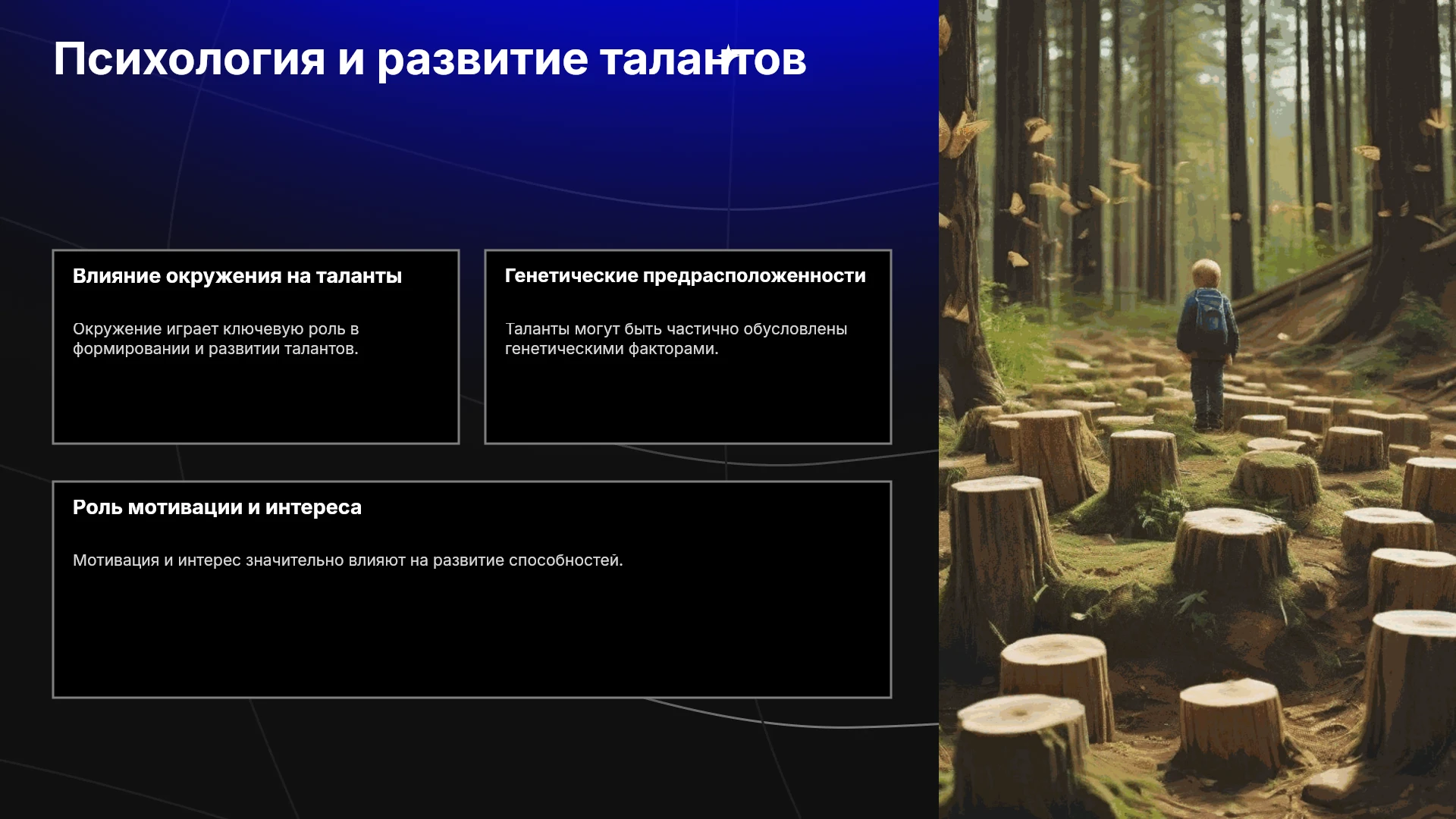 Психология и развитие талантов

Влияние окружения на таланты

Окружение играет ключевую роль в формировании и развитии талантов.

Генетические предрасположенности

Таланты могут быть частично обусловлены генетическими факторами.

Роль мотивации и интереса

Мотивация и интерес значительно влияют на развитие способностей.